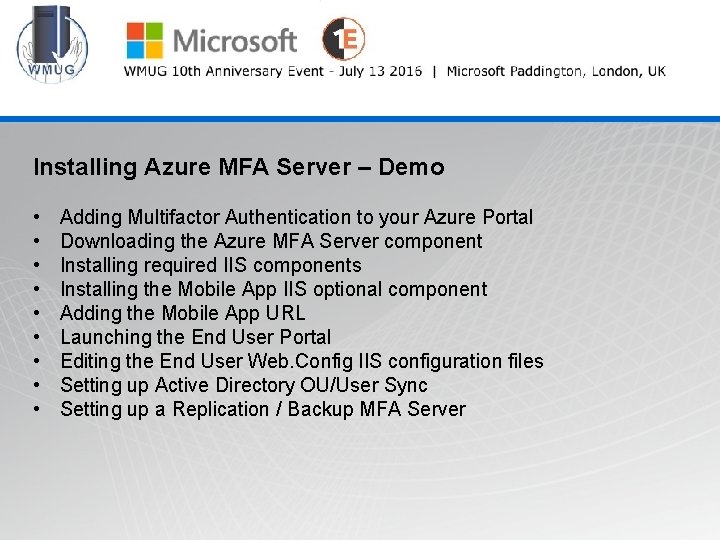 WMUG

Microsoft

1E

WMUG 10th Anniversary Event - July 13 2016 | Microsoft Paddington, London, UK

Installing Azure MFA Server – Demo

• Adding Multifactor Authentication to your Azure Portal
• Downloading the Azure MFA Server component
• Installing required IIS components
• Installing the Mobile App IIS optional component
• Adding the Mobile App URL
• Launching the End User Portal
• Editing the End User Web.Config IIS configuration files
• Setting up Active Directory OU/User Sync
• Setting up a Replication / Backup MFA Server